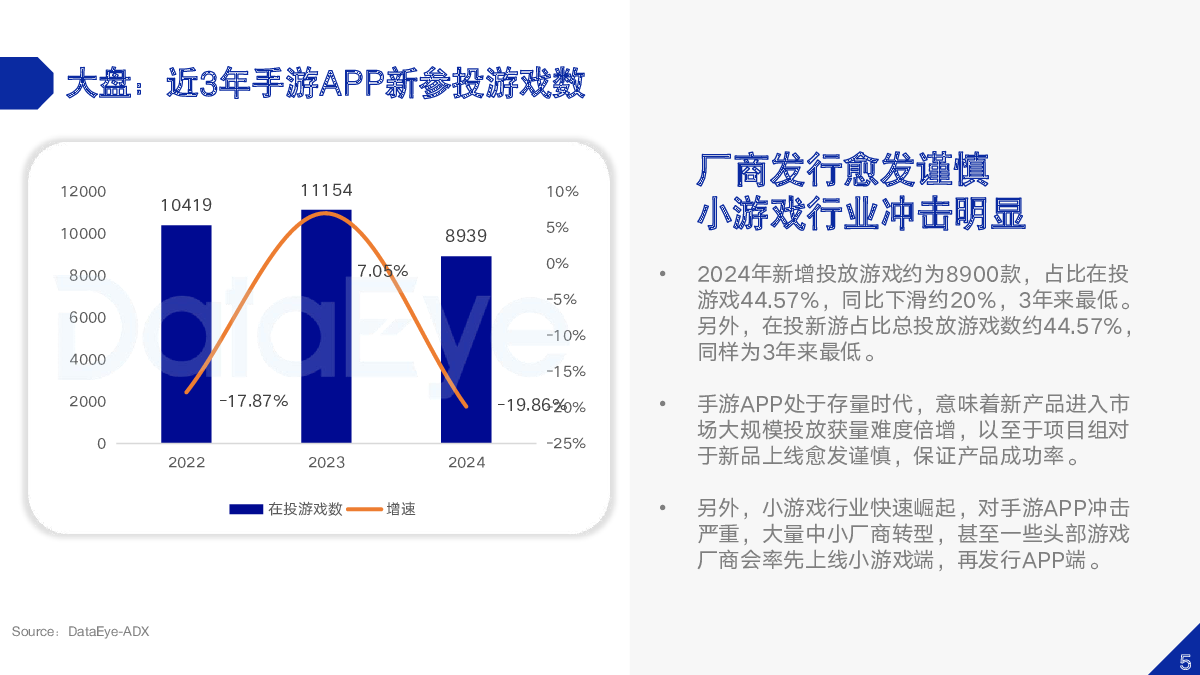 大盘：近3年手游APP新参投游戏数

12000
10000
8000
6000
4000
2000
0

10%
5%
0%
-5%
-10%
-15%
-20%
-25%

10419
11154
8939

-17.87%
7.05%
-19.86%

2022
2023
2024

在投游戏数
增速

DataEye

Source：DataEye-ADX

厂商发行愈发谨慎
小游戏行业冲击明显

• 2024年新增投放游戏约为8900款，占比在投游戏44.57%，同比下滑约20%，3年来最低。另外，在投新游占比总投放游戏数约44.57%，同样为3年来最低。

• 手游APP处于存量时代，意味着新产品进入市场大规模投放获量难度倍增，以至于项目组对于新品上线愈发谨慎，保证产品成功率。

• 另外，小游戏行业快速崛起，对手游APP冲击严重，大量中小厂商转型，甚至一些头部游戏厂商会率先上线小游戏端，再发行APP端。

5